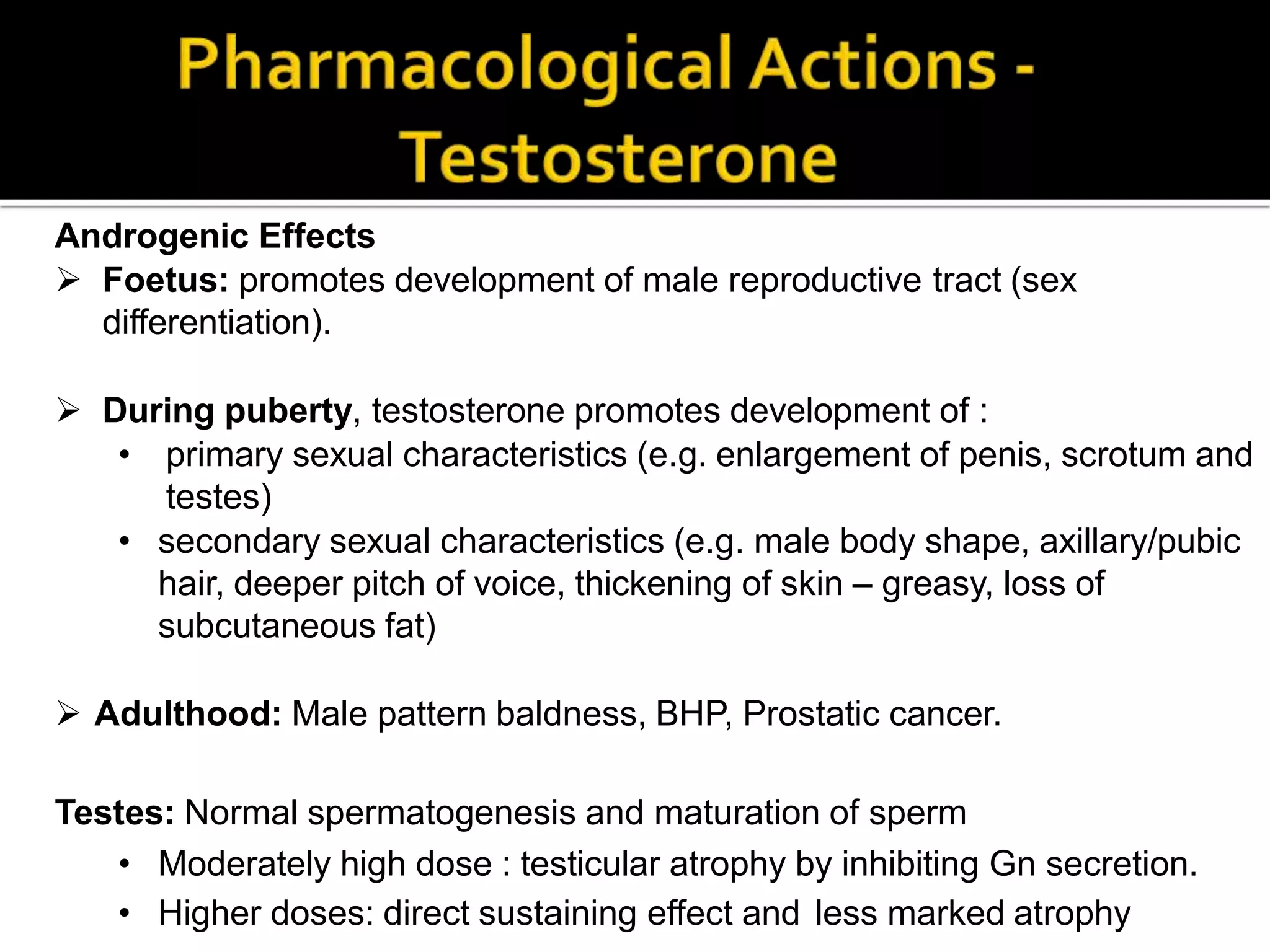 Pharmacological Actions - Testosterone

Androgenic Effects

➢ Foetus: promotes development of male reproductive tract (sex differentiation).

➢ During puberty, testosterone promotes development of :
• primary sexual characteristics (e.g. enlargement of penis, scrotum and testes)
• secondary sexual characteristics (e.g. male body shape, axillary/pubic hair, deeper pitch of voice, thickening of skin – greasy, loss of subcutaneous fat)

➢ Adulthood: Male pattern baldness, BHP, Prostatic cancer.

Testes: Normal spermatogenesis and maturation of sperm
• Moderately high dose : testicular atrophy by inhibiting Gn secretion.
• Higher doses: direct sustaining effect and less marked atrophy